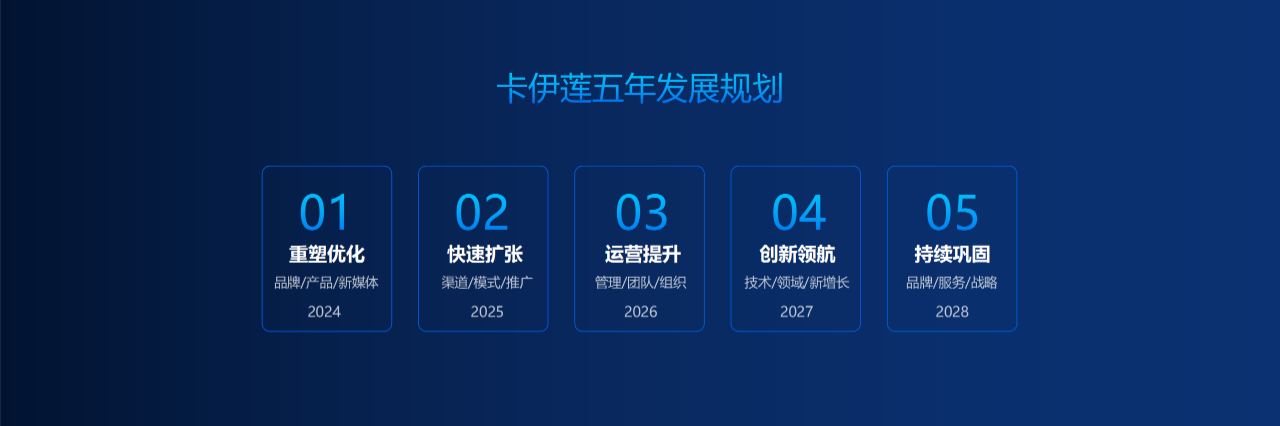 卡伊莲五年发展规划

01
重塑优化
品牌/产品/新媒体
2024

02
快速扩张
渠道/模式/推广
2025

03
运营提升
管理/团队/组织
2026

04
创新领航
技术/领域/新增长
2027

05
持续巩固
品牌/服务/战略
2028